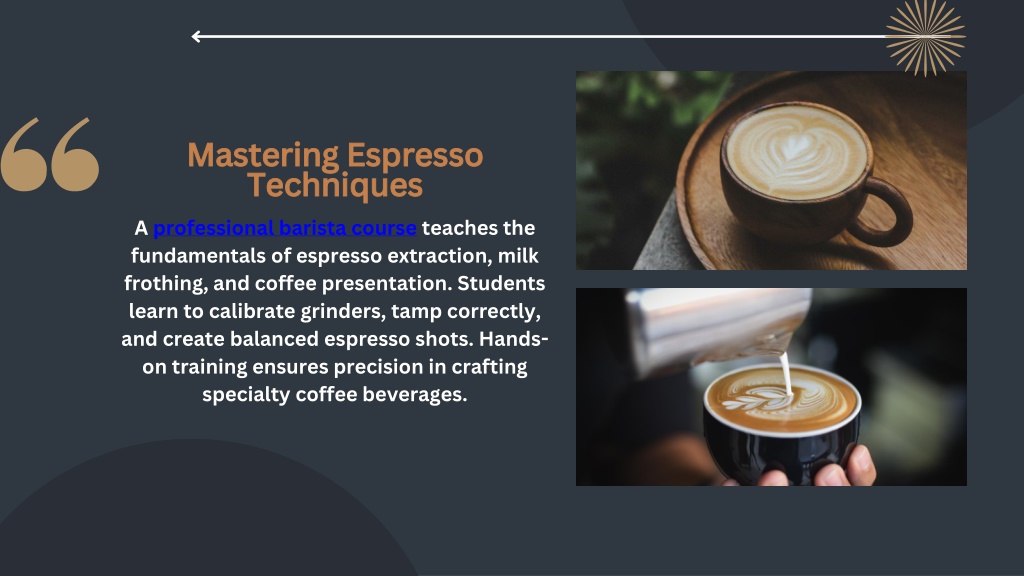 Mastering Espresso Techniques

A professional barista course teaches the fundamentals of espresso extraction, milk frothing, and coffee presentation. Students learn to calibrate grinders, tamp correctly, and create balanced espresso shots. Hands-on training ensures precision in crafting specialty coffee beverages.